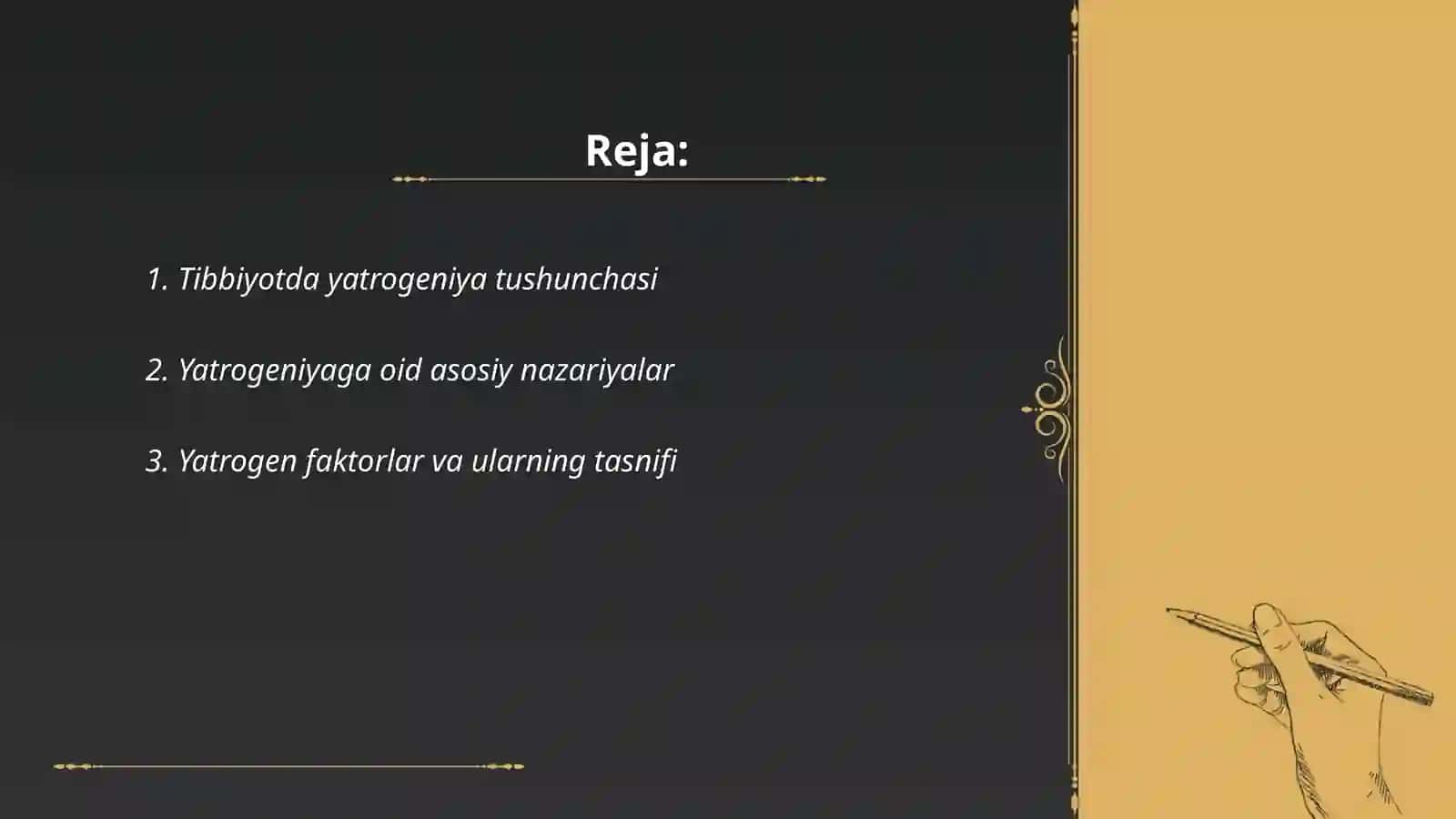 Reja:

1. Tibbiyotda yatrogeniya tushunchasi

2. Yatrogeniyaga oid asosiy nazariyalar

3. Yatrogen faktorlar va ularning tasnifi